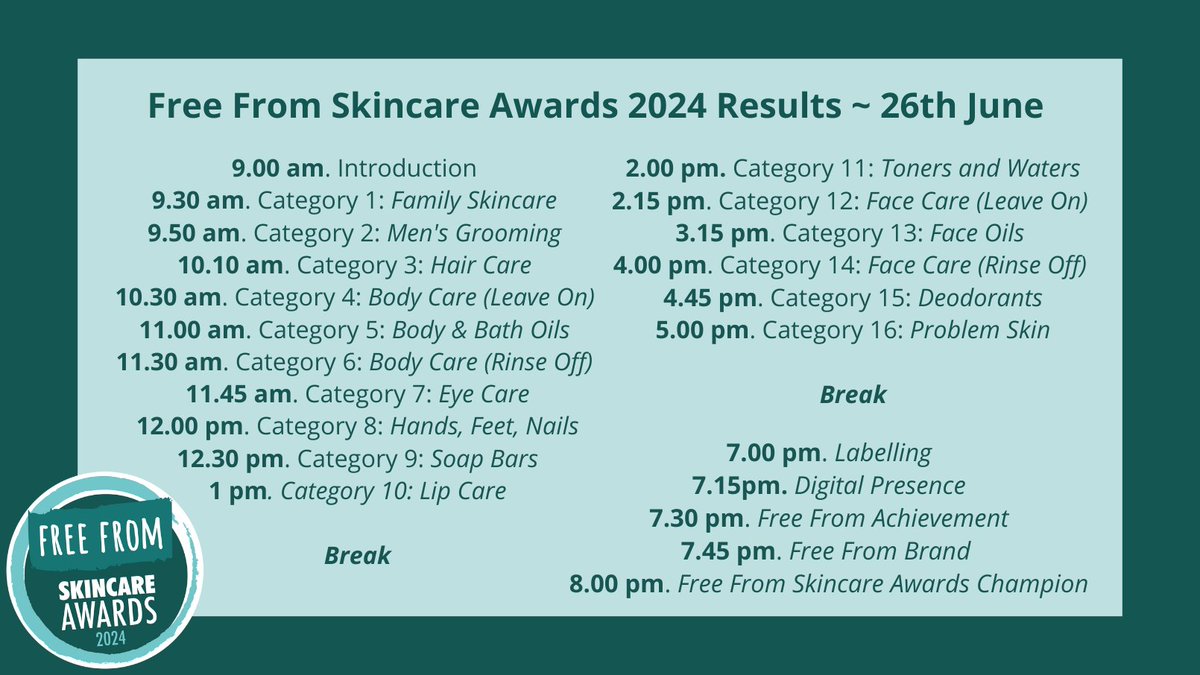 Free From Skincare Awards 2024 Results ~ 26th June

9.00 am. Introduction
9.30 am. Category 1: Family Skincare
9.50 am. Category 2: Men's Grooming
10.10 am. Category 3: Hair Care
10.30 am. Category 4: Body Care (Leave On)
11.00 am. Category 5: Body & Bath Oils
11.30 am. Category 6: Body Care (Rinse Off)
11.45 am. Category 7: Eye Care
12.00 pm. Category 8: Hands, Feet, Nails
12.30 pm. Category 9: Soap Bars
1 pm. Category 10: Lip Care

Break

2.00 pm. Category 11: Toners and Waters
2.15 pm. Category 12: Face Care (Leave On)
3.15 pm. Category 13: Face Oils
4.00 pm. Category 14: Face Care (Rinse Off)
4.45 pm. Category 15: Deodorants
5.00 pm. Category 16: Problem Skin

Break

7.00 pm. Labelling
7.15pm. Digital Presence
7.30 pm. Free From Achievement
7.45 pm. Free From Brand
8.00 pm. Free From Skincare Awards Champion

FREE FROM
SKINCARE
AWARDS
2024